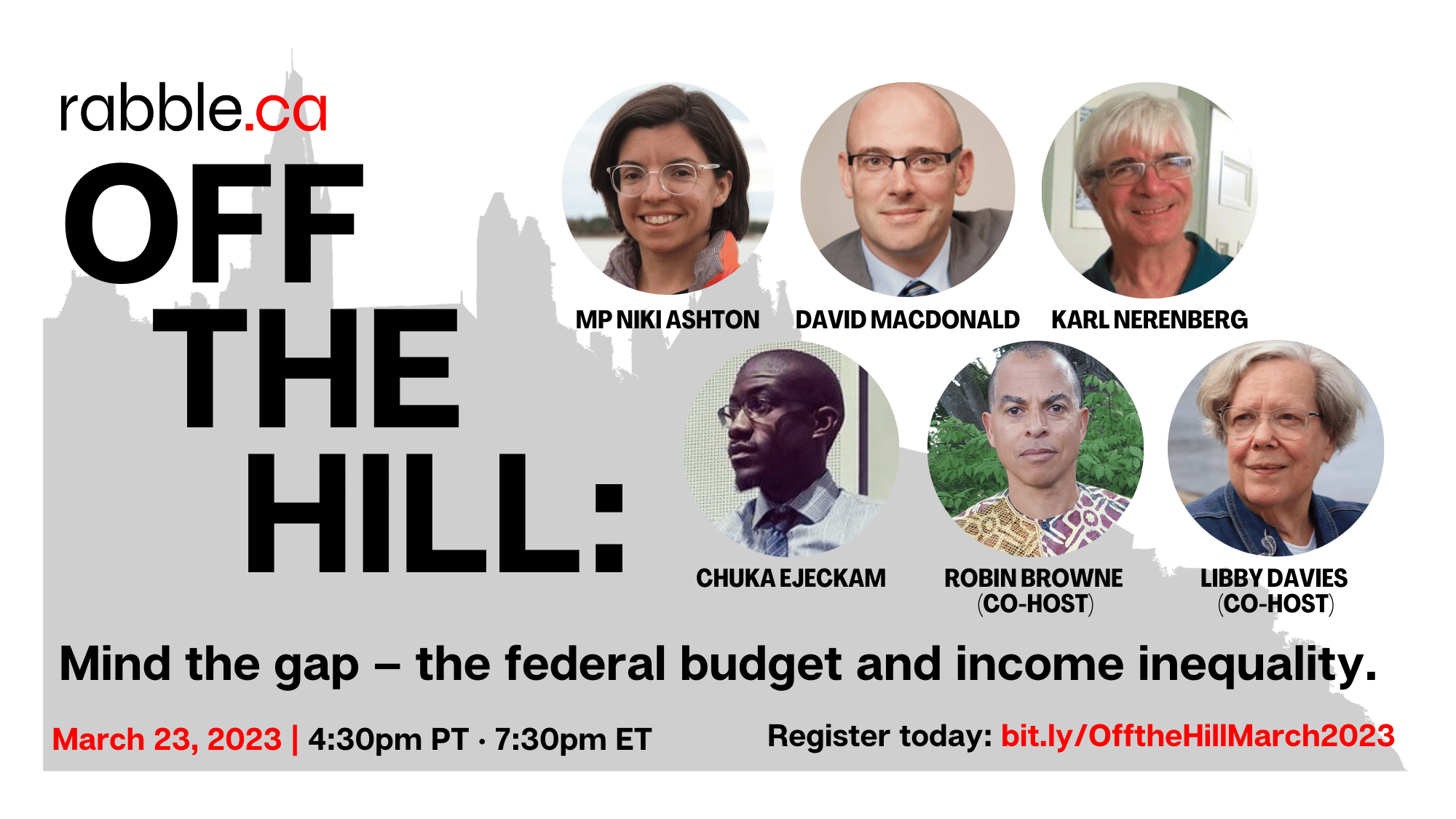 rabble.ca

OFF THE HILL:

MP NIKI ASHTON

DAVID MACDONALD

KARL NERENBERG

CHUKA EJECKAM

ROBIN BROWNE (CO-HOST)

LIBBY DAVIES (CO-HOST)

Mind the gap – the federal budget and income inequality.

March 23, 2023 | 4:30pm PT · 7:30pm ET

Register today: bit.ly/OfftheHillMarch2023